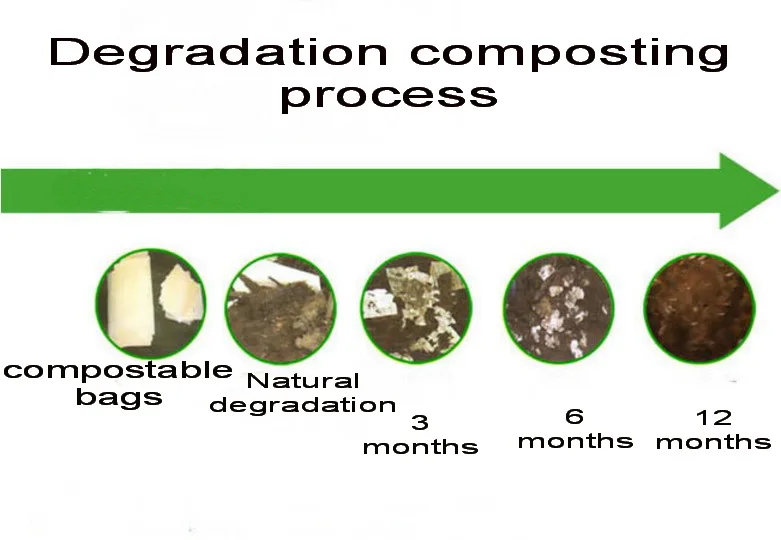 Degradation composting process

compostable bags

Natural degradation

3 months

6 months

12 months